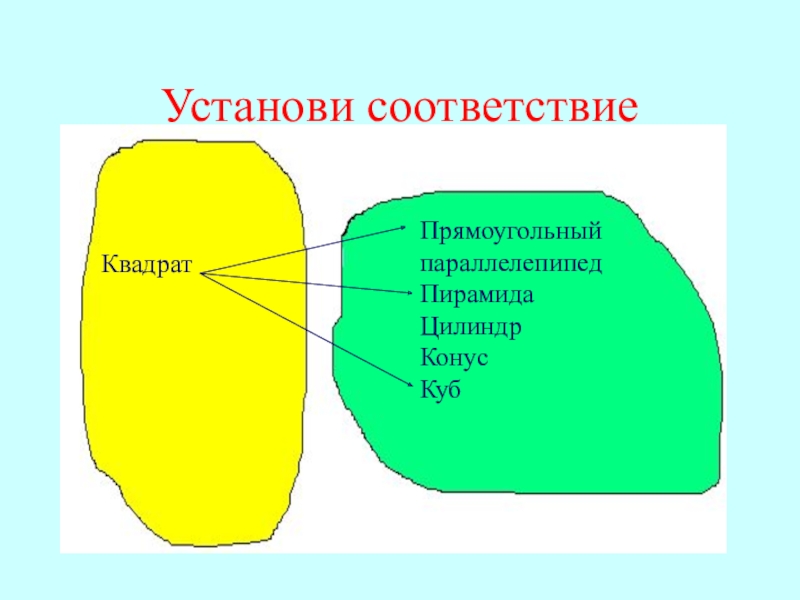 Установи соответствие

Квадрат

Прямоугольный параллелепипед
Пирамида
Цилиндр
Конус
Куб